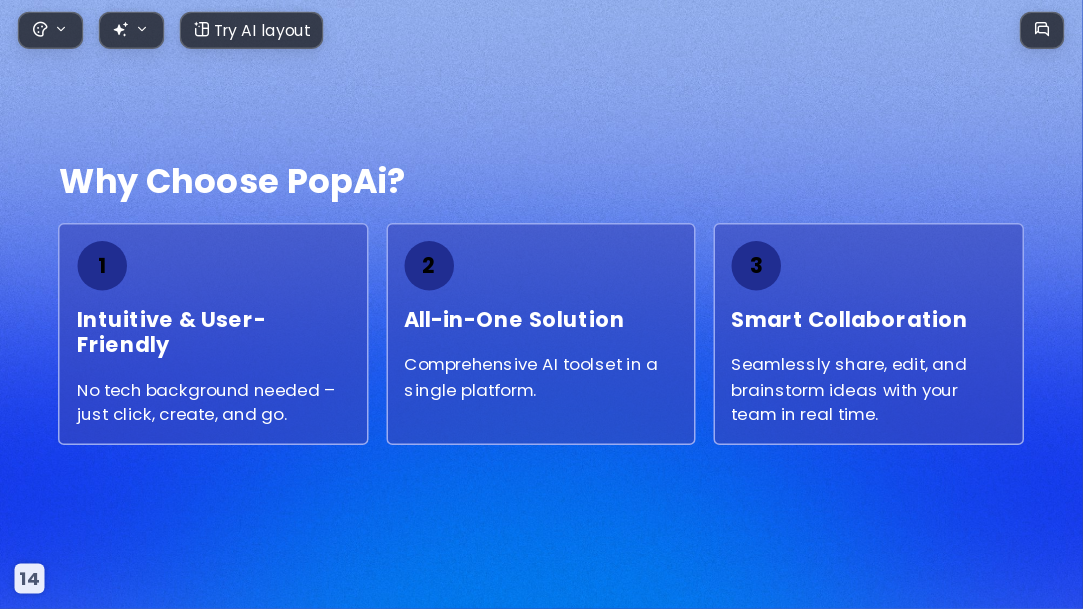 Try AI layout

Why Choose PopAi?

1

Intuitive & User-Friendly

No tech background needed – just click, create, and go.

2

All-in-One Solution

Comprehensive AI toolset in a single platform.

3

Smart Collaboration

Seamlessly share, edit, and brainstorm ideas with your team in real time.

14